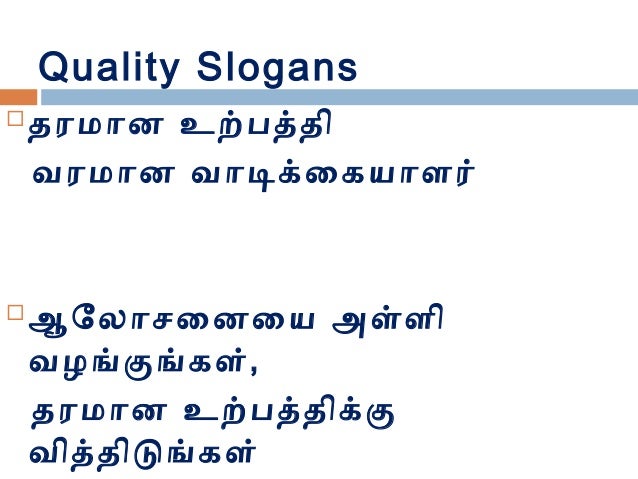 Quality Slogans

தரமான உற்பத்தி வரமான வாடிக்கையாளர்

ஆலோசனையை அள்ளி வழங்குங்கள், தரமான உற்பத்திக்கு வித்திடுங்கள்